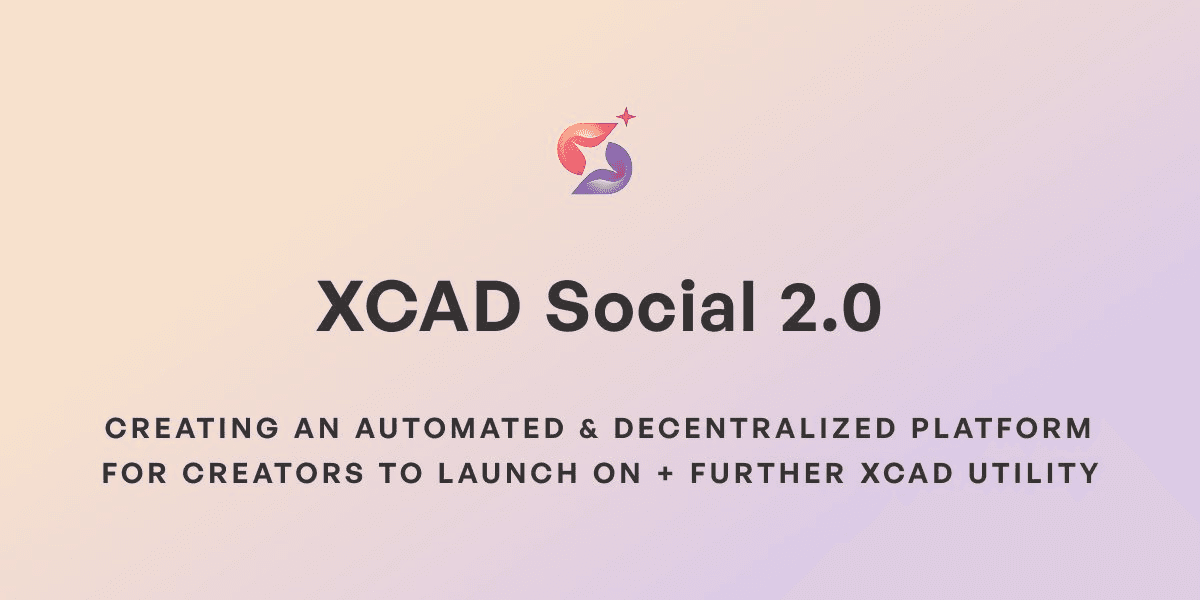 XCAD Social 2.0

CREATING AN AUTOMATED & DECENTRALIZED PLATFORM FOR CREATORS TO LAUNCH ON + FURTHER XCAD UTILITY